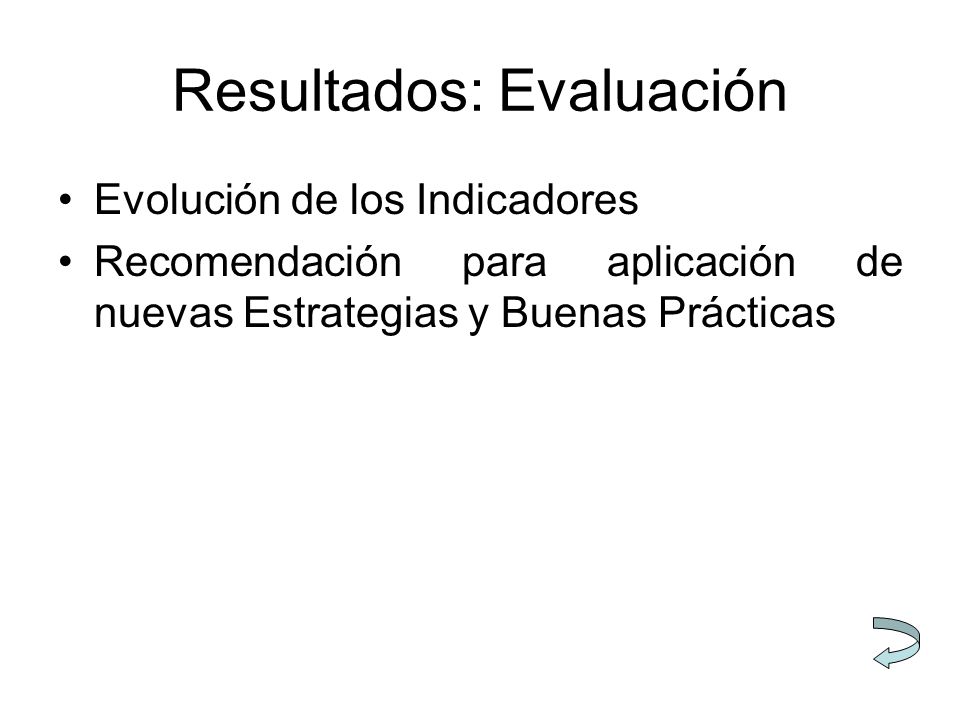 Resultados: Evaluación

• Evolución de los Indicadores
• Recomendación para aplicación de nuevas Estrategias y Buenas Prácticas